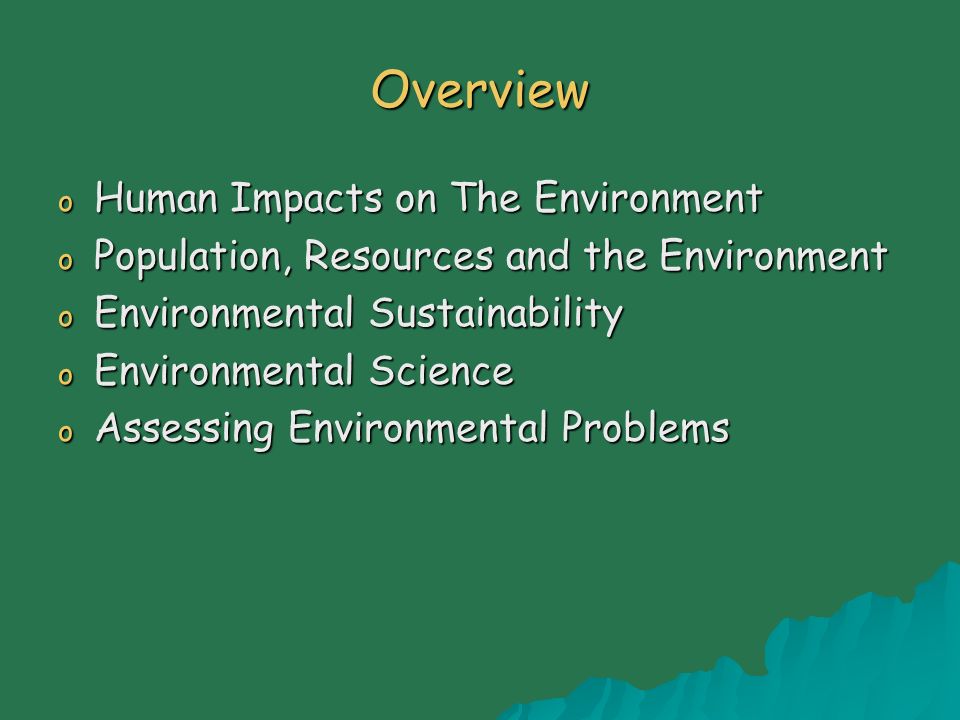 Overview

o Human Impacts on The Environment
o Population, Resources and the Environment
o Environmental Sustainability
o Environmental Science
o Assessing Environmental Problems